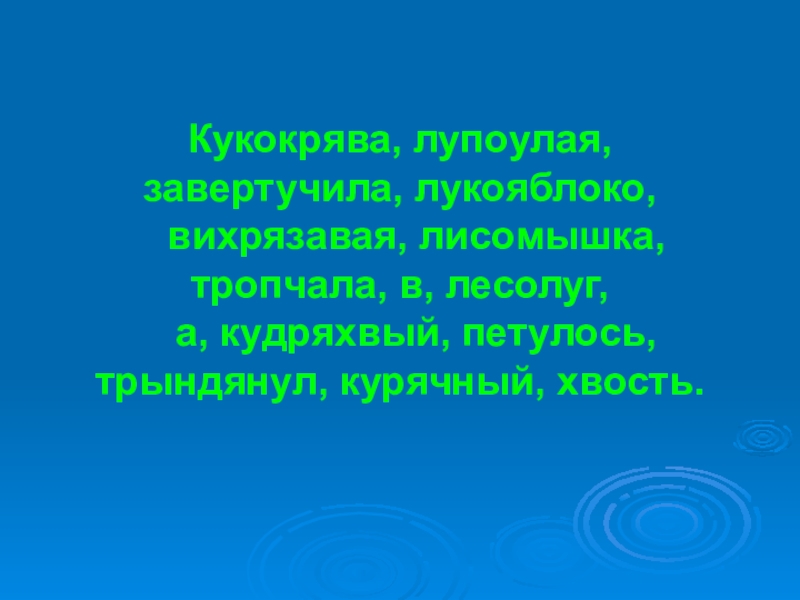 Кукокрява, лупоулая, завертучила, лукояблоко, вихрязавая, лисомышка, тропчала, в, лесолуг, а, кудряхвый, петулось, трындянул, курячный, хвость.